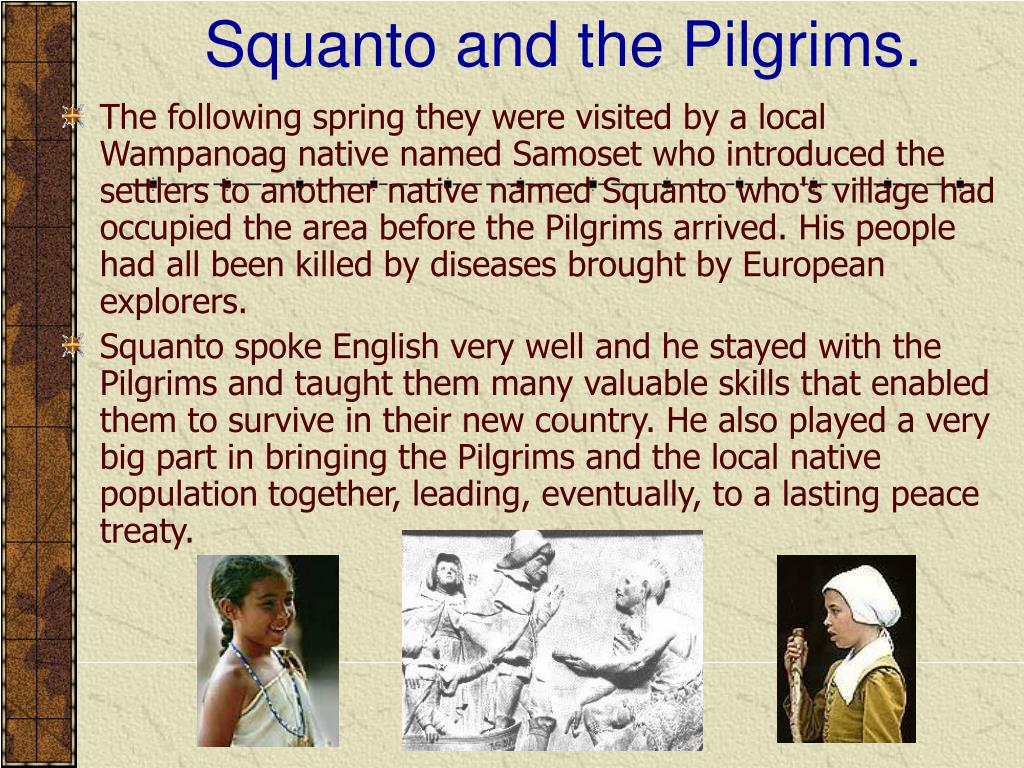 Squanto and the Pilgrims.

The following spring they were visited by a local Wampanoag native named Samoset who introduced the settlers to another native named Squanto who's village had occupied the area before the Pilgrims arrived. His people had all been killed by diseases brought by European explorers.

Squanto spoke English very well and he stayed with the Pilgrims and taught them many valuable skills that enabled them to survive in their new country. He also played a very big part in bringing the Pilgrims and the local native population together, leading, eventually, to a lasting peace treaty.